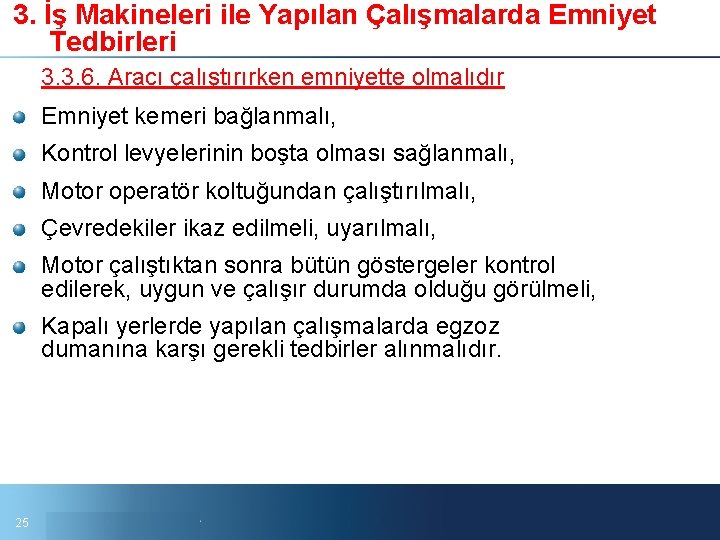 3. İş Makineleri ile Yapılan Çalışmalarda Emniyet Tedbirleri

3.3.6. Aracı çalıştırırken emniyette olmalıdır

Emniyet kemeri bağlanmalı,

Kontrol levyelerinin boşta olması sağlanmalı,

Motor operatör koltuğundan çalıştırılmalı,

Çevredekiler ikaz edilmeli, uyarılmalı,

Motor çalıştıktan sonra bütün göstergeler kontrol edilerek, uygun ve çalışır durumda olduğu görülmeli,

Kapalı yerlerde yapılan çalışmalarda egzoz dumanına karşı gerekli tedbirler alınmalıdır.

25